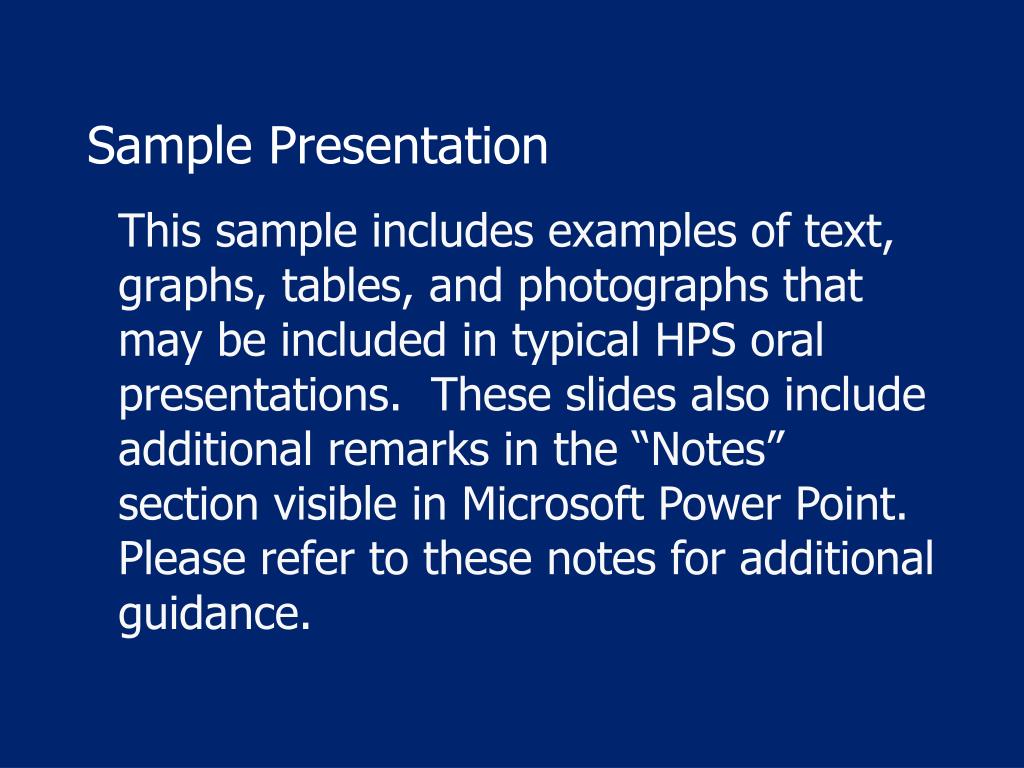 Sample Presentation

This sample includes examples of text, graphs, tables, and photographs that may be included in typical HPS oral presentations.  These slides also include additional remarks in the “Notes” section visible in Microsoft Power Point. Please refer to these notes for additional guidance.